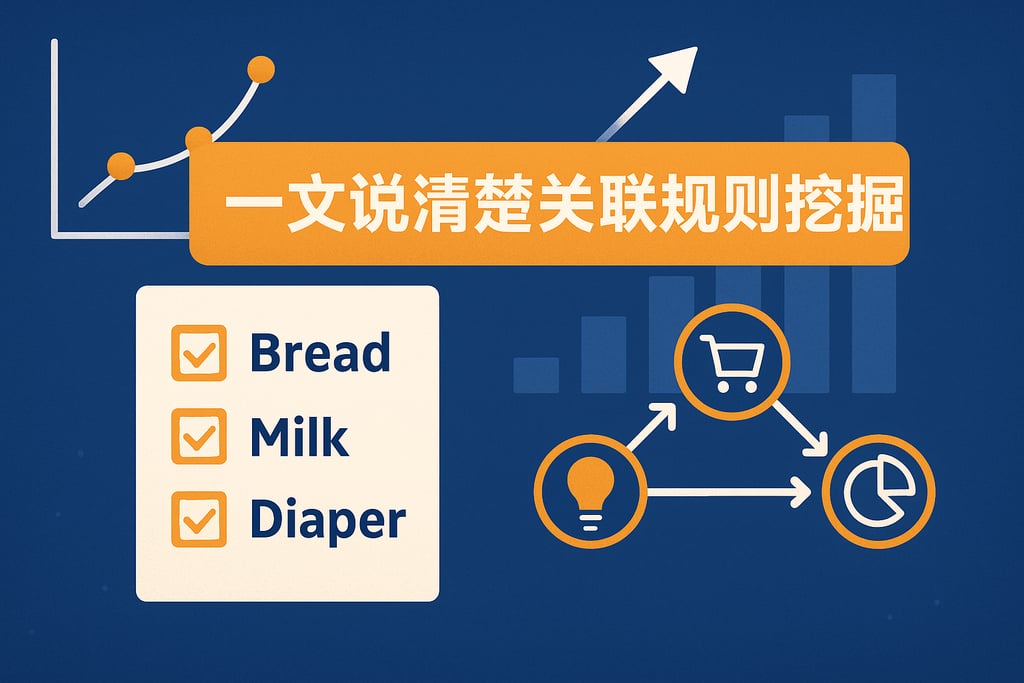 一文说清楚关联规则挖掘

Bread
Milk
Diaper